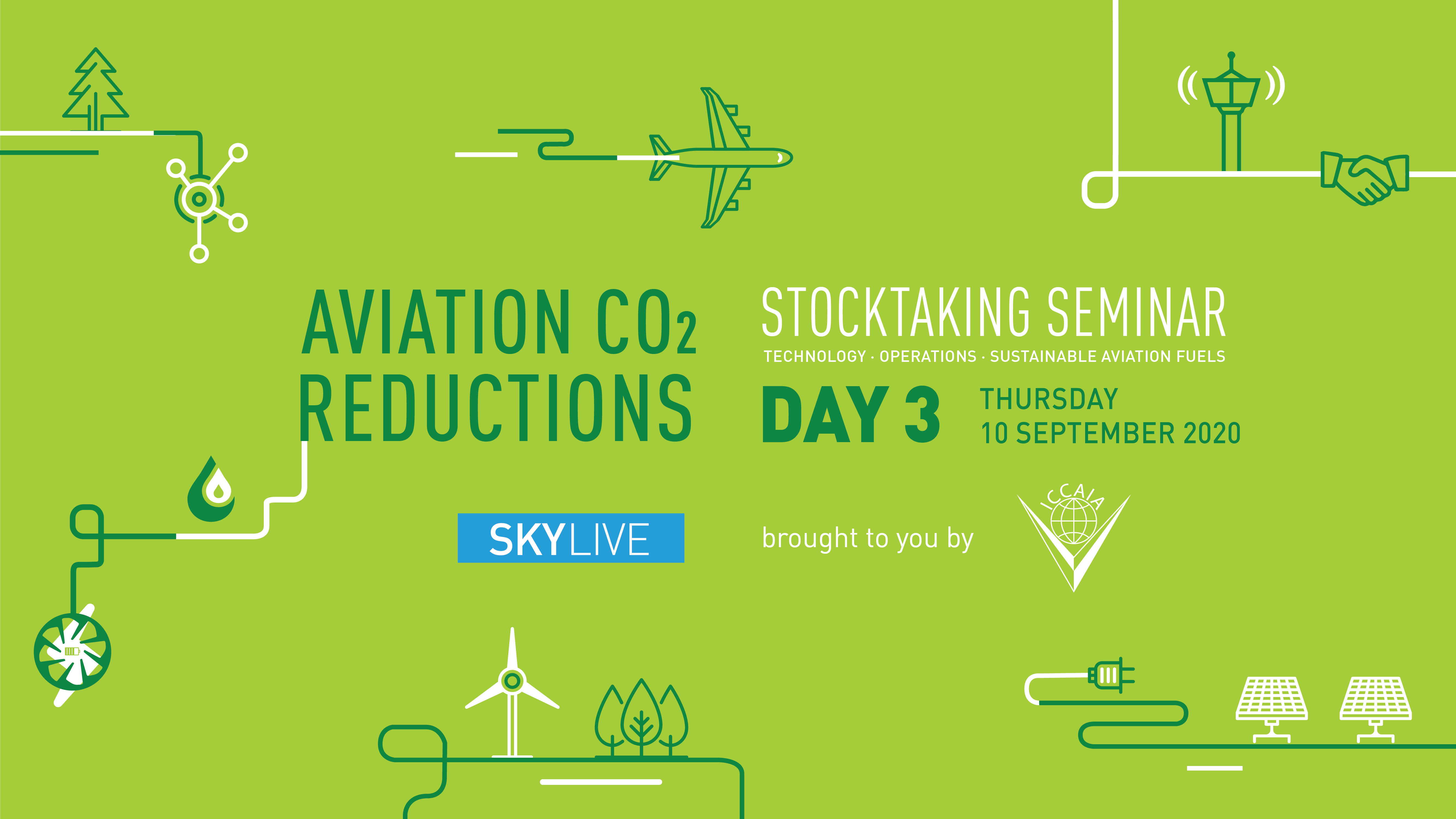 AVIATION $CO_2$ REDUCTIONS

STOCKTAKING SEMINAR

TECHNOLOGY · OPERATIONS · SUSTAINABLE AVIATION FUELS

DAY 3

THURSDAY
10 SEPTEMBER 2020

SKYLIVE

brought to you by

ICCAIA